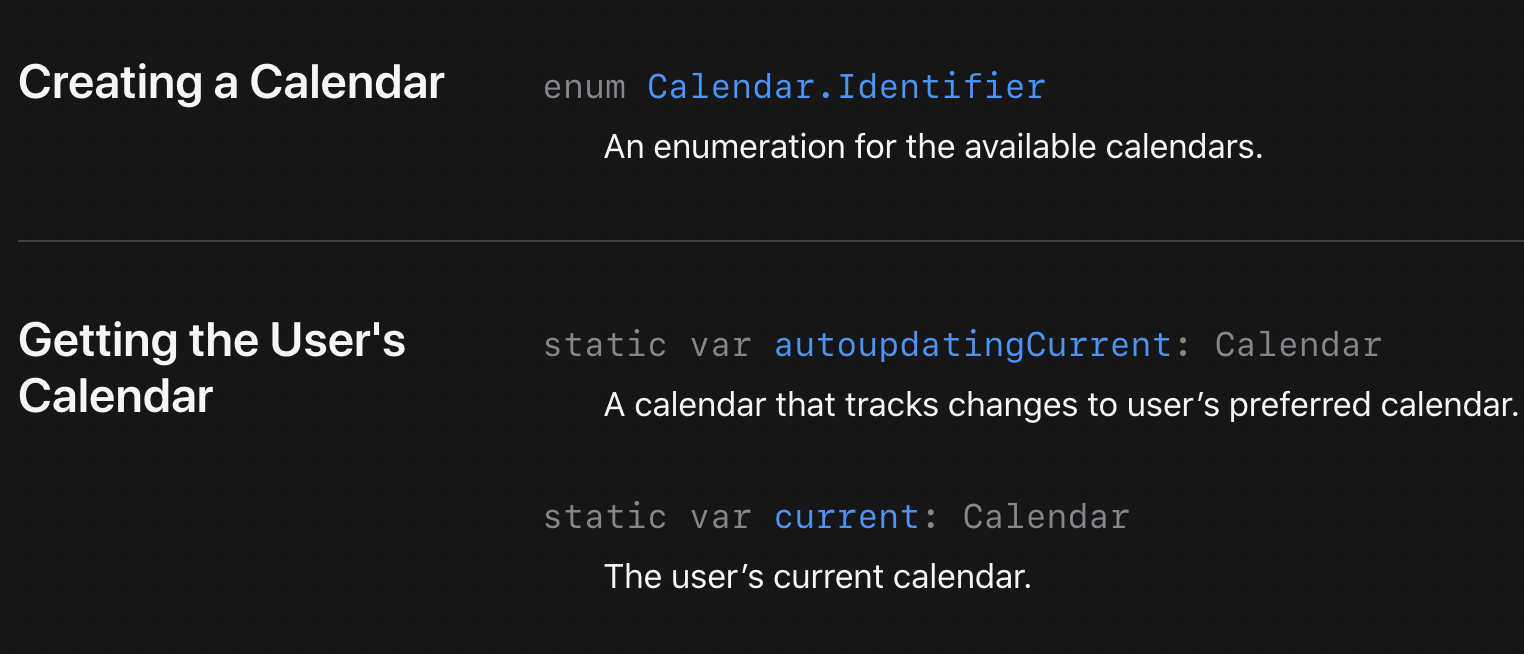 Creating a Calendar

enum Calendar.Identifier

An enumeration for the available calendars.

Getting the User's Calendar

static var autoupdatingCurrent: Calendar

A calendar that tracks changes to user’s preferred calendar.

static var current: Calendar

The user’s current calendar.